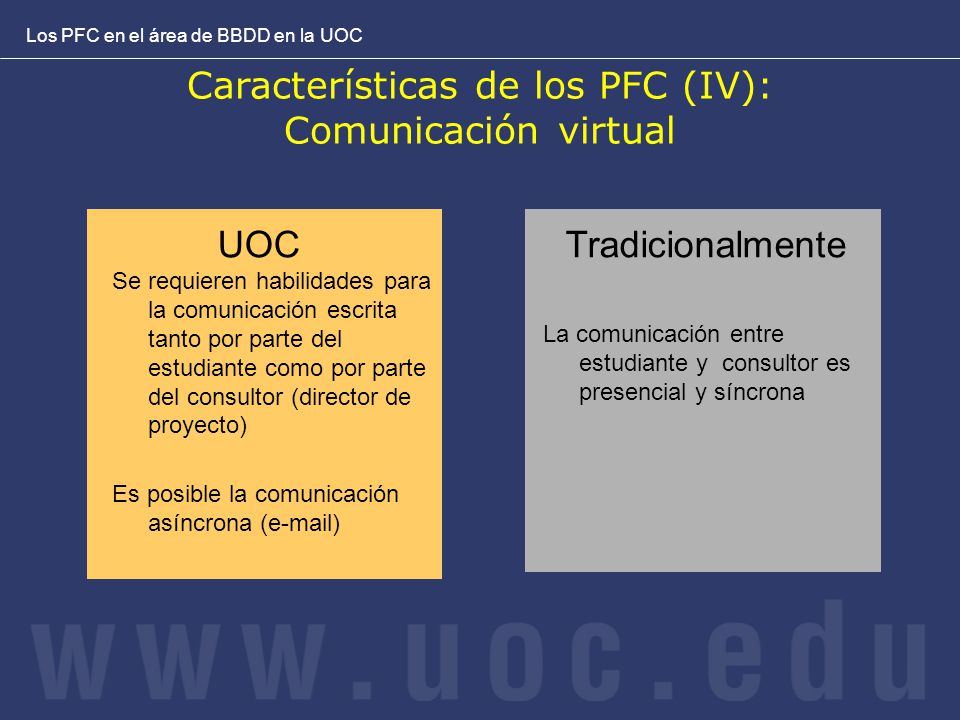 Los PFC en el área de BBDD en la UOC

Características de los PFC (IV): Comunicación virtual

UOC

Se requieren habilidades para la comunicación escrita tanto por parte del estudiante como por parte del consultor (director de proyecto)

Es posible la comunicación asíncrona (e-mail)

Tradicionalmente

La comunicación entre estudiante y consultor es presencial y síncrona

www.uoc.edu